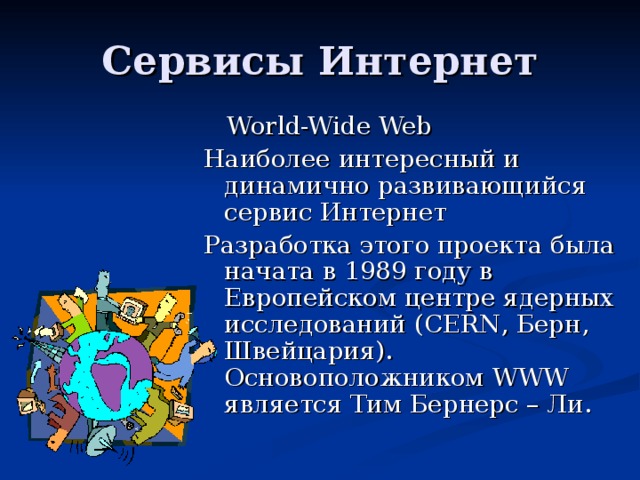 Сервисы Интернет

World-Wide Web

Наиболее интересный и динамично развивающийся сервис Интернет

Разработка этого проекта была начата в 1989 году в Европейском центре ядерных исследований (CERN, Берн, Швейцария). Основоположником WWW является Тим Бернерс – Ли.